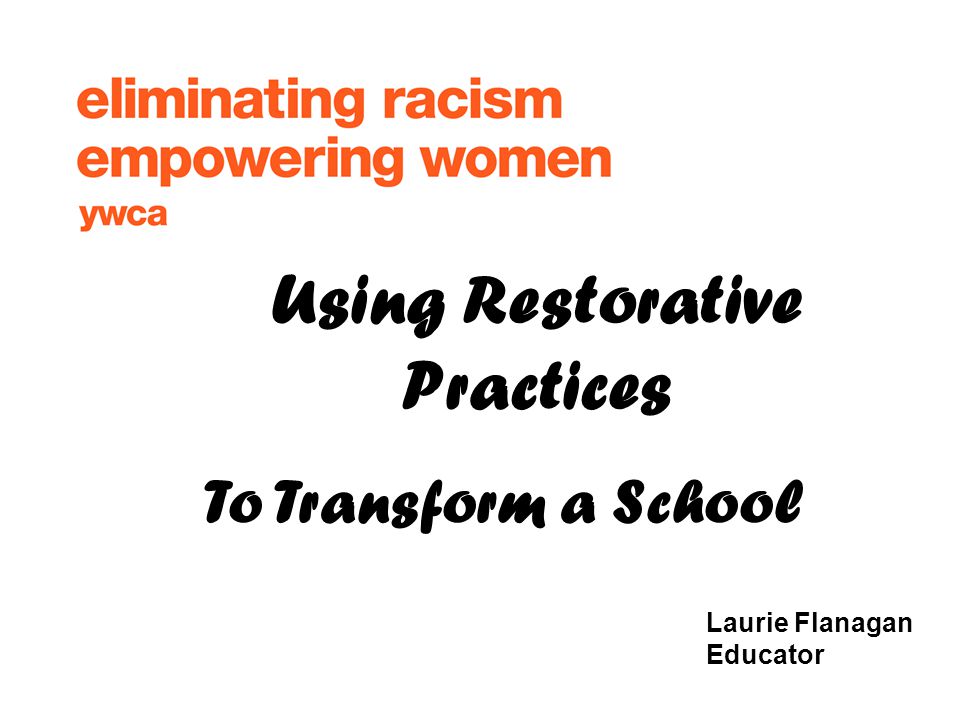 eliminating racism
empowering women
ywca

Using Restorative Practices

To Transform a School

Laurie Flanagan
Educator